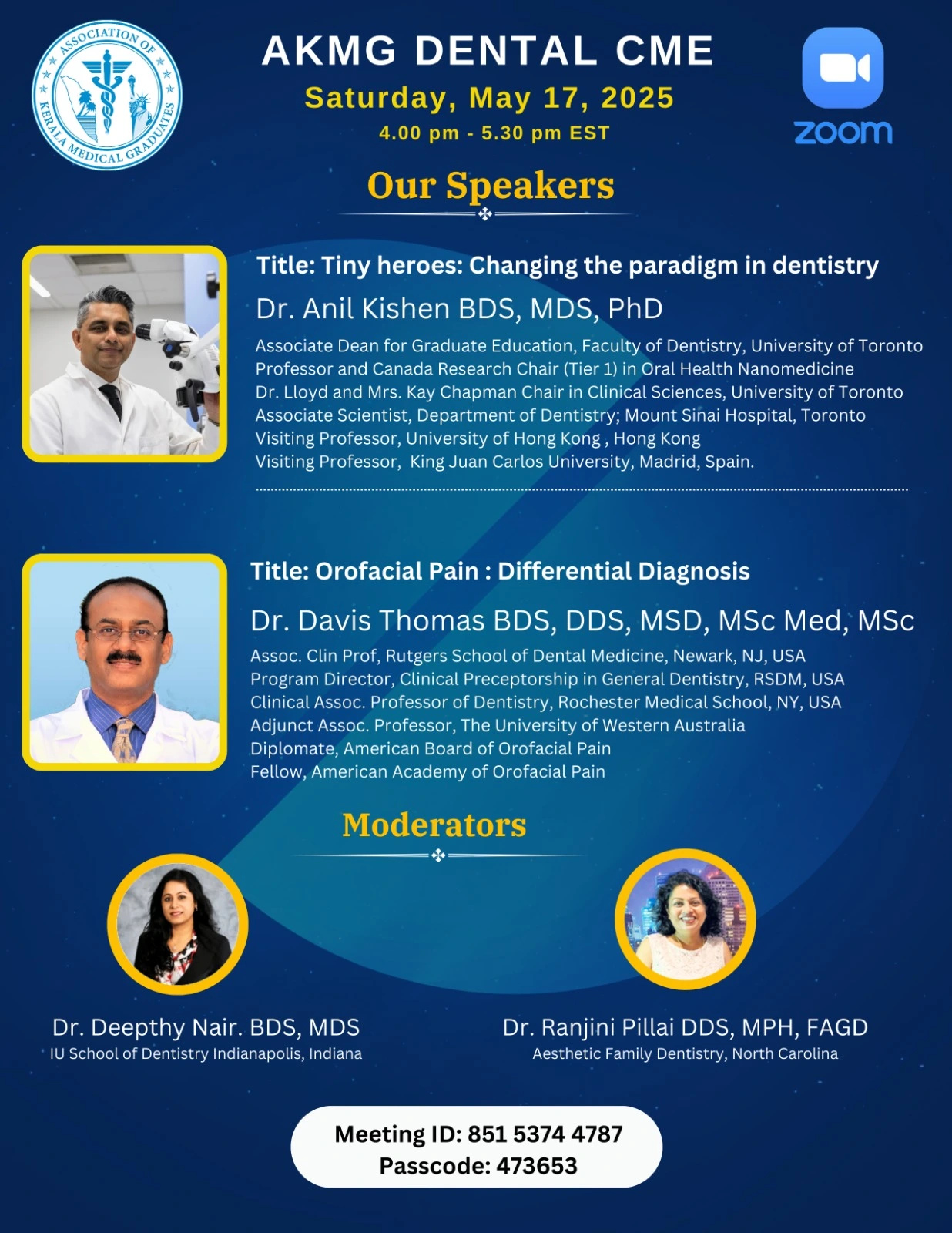 ASSOCIATION OF KERALA MEDICAL GRADUATES

AKMG DENTAL CME

Saturday, May 17, 2025

4.00 pm - 5.30 pm EST

zoom

Our Speakers

Title: Tiny heroes: Changing the paradigm in dentistry

Dr. Anil Kishen BDS, MDS, PhD

Associate Dean for Graduate Education, Faculty of Dentistry, University of Toronto
Professor and Canada Research Chair (Tier 1) in Oral Health Nanomedicine
Dr. Lloyd and Mrs. Kay Chapman Chair in Clinical Sciences, University of Toronto
Associate Scientist, Department of Dentistry; Mount Sinai Hospital, Toronto
Visiting Professor, University of Hong Kong , Hong Kong
Visiting Professor, King Juan Carlos University, Madrid, Spain.

Title: Orofacial Pain : Differential Diagnosis

Dr. Davis Thomas BDS, DDS, MSD, MSc Med, MSc

Assoc. Clin Prof, Rutgers School of Dental Medicine, Newark, NJ, USA
Program Director, Clinical Preceptorship in General Dentistry, RSDM, USA
Clinical Assoc. Professor of Dentistry, Rochester Medical School, NY, USA
Adjunct Assoc. Professor, The University of Western Australia
Diplomate, American Board of Orofacial Pain
Fellow, American Academy of Orofacial Pain

Moderators

Dr. Deepthy Nair. BDS, MDS
IU School of Dentistry Indianapolis, Indiana

Dr. Ranjini Pillai DDS, MPH, FAGD
Aesthetic Family Dentistry, North Carolina

Meeting ID: 851 5374 4787
Passcode: 473653